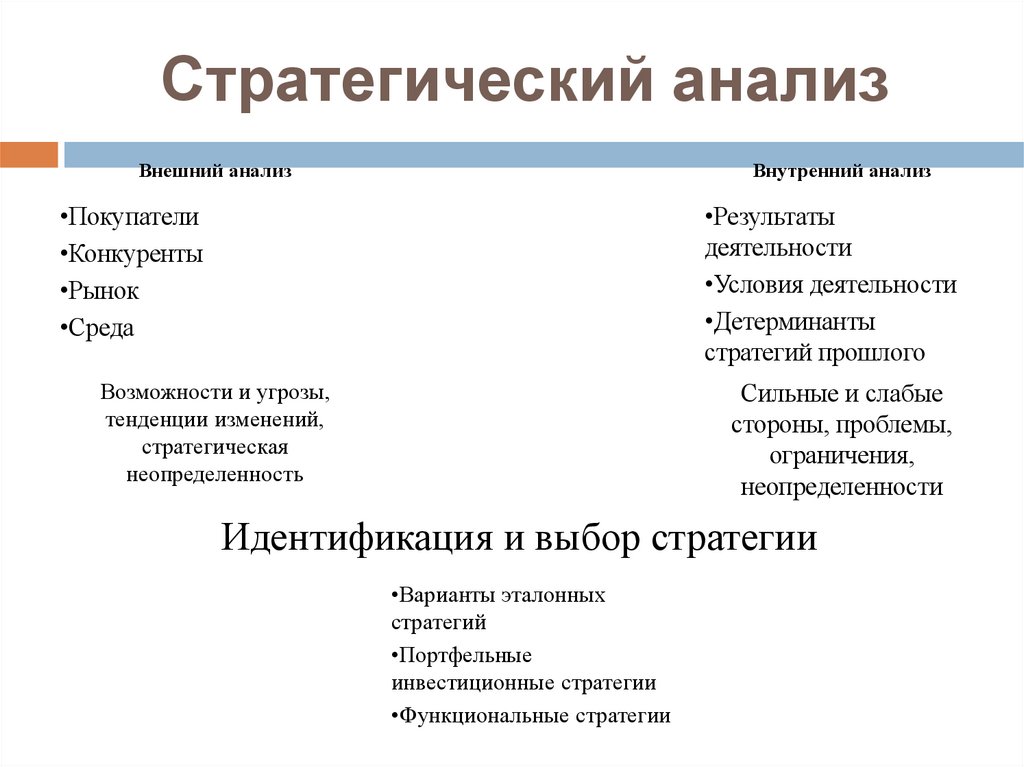 Стратегический анализ

Внешний анализ

•Покупатели
•Конкуренты
•Рынок
•Среда

Возможности и угрозы, тенденции изменений, стратегическая неопределенность

Внутренний анализ

•Результаты деятельности
•Условия деятельности
•Детерминанты стратегий прошлого

Сильные и слабые стороны, проблемы, ограничения, неопределенности

Идентификация и выбор стратегии

•Варианты эталонных стратегий
•Портфельные инвестиционные стратегии
•Функциональные стратегии